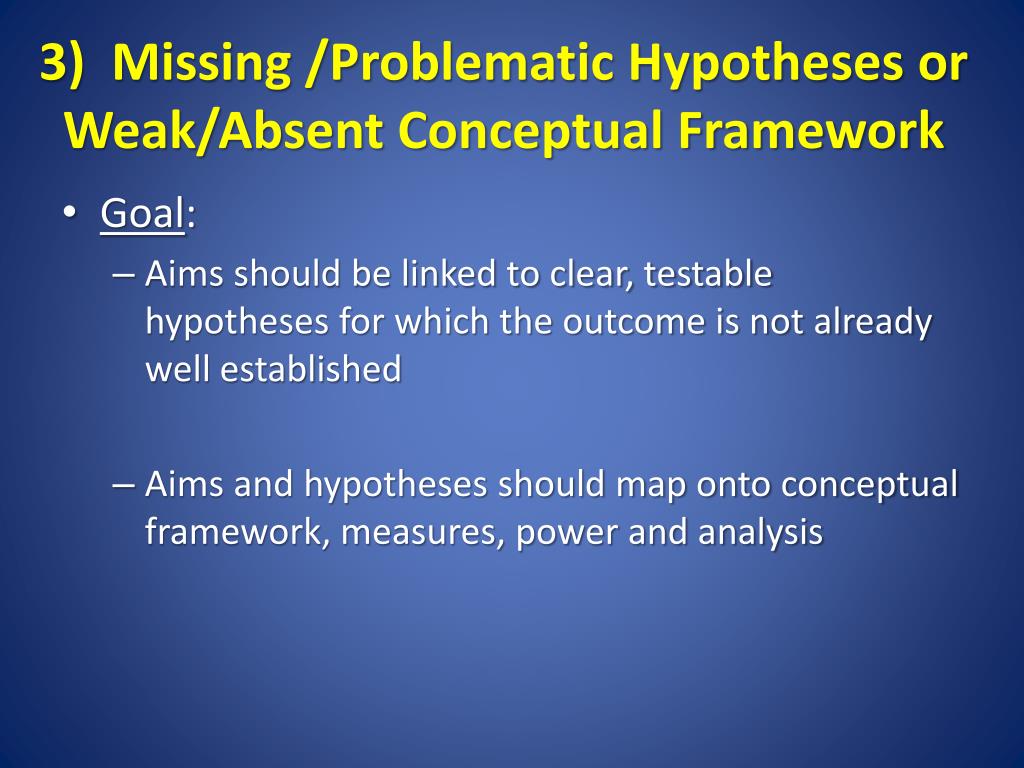 3) Missing /Problematic Hypotheses or Weak/Absent Conceptual Framework

• Goal:

– Aims should be linked to clear, testable hypotheses for which the outcome is not already well established

– Aims and hypotheses should map onto conceptual framework, measures, power and analysis